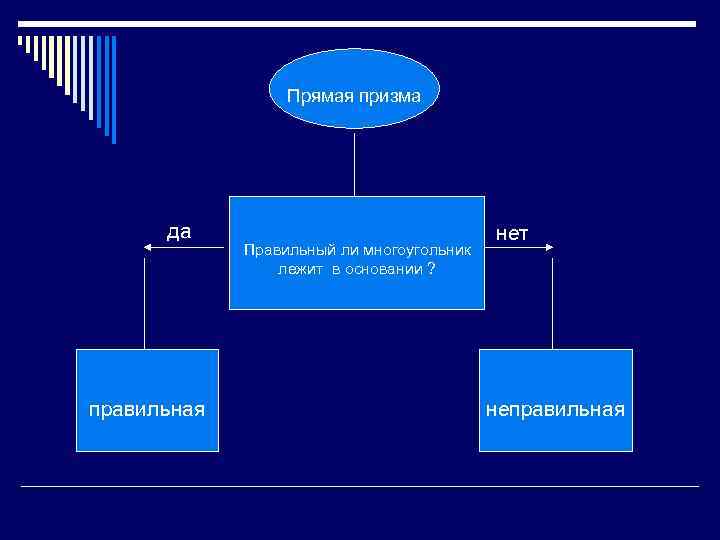 Прямая призма

да

Правильный ли многоугольник лежит в основании ?

нет

правильная

неправильная